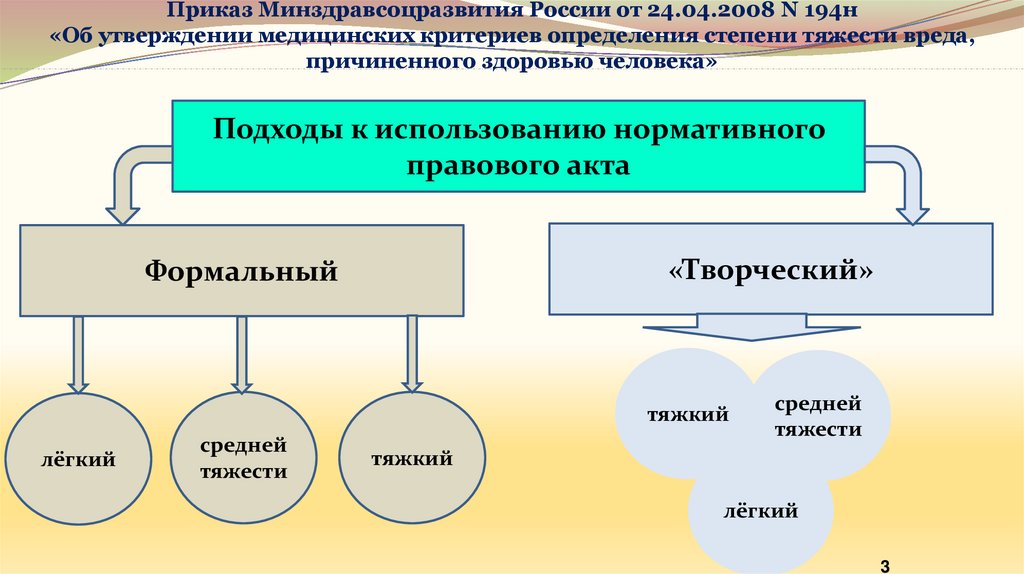 Приказ Минздравсоцразвития России от 24.04.2008 N 194н «Об утверждении медицинских критериев определения степени тяжести вреда, причиненного здоровью человека»

Подходы к использованию нормативного правового акта

Формальный

«Творческий»

лёгкий

средней тяжести

тяжкий

тяжкий

средней тяжести

лёгкий

3